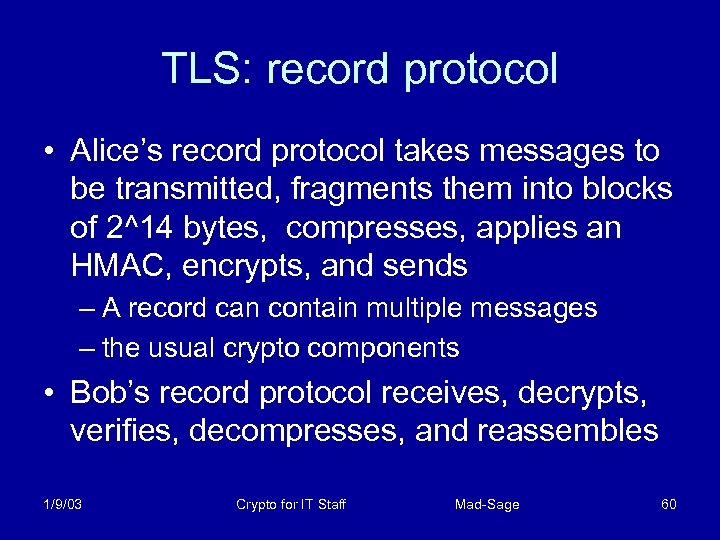 TLS: record protocol

• Alice's record protocol takes messages to be transmitted, fragments them into blocks of 2^14 bytes, compresses, applies an HMAC, encrypts, and sends

– A record can contain multiple messages

– the usual crypto components

• Bob's record protocol receives, decrypts, verifies, decompresses, and reassembles

1/9/03 Crypto for IT Staff Mad-Sage 60